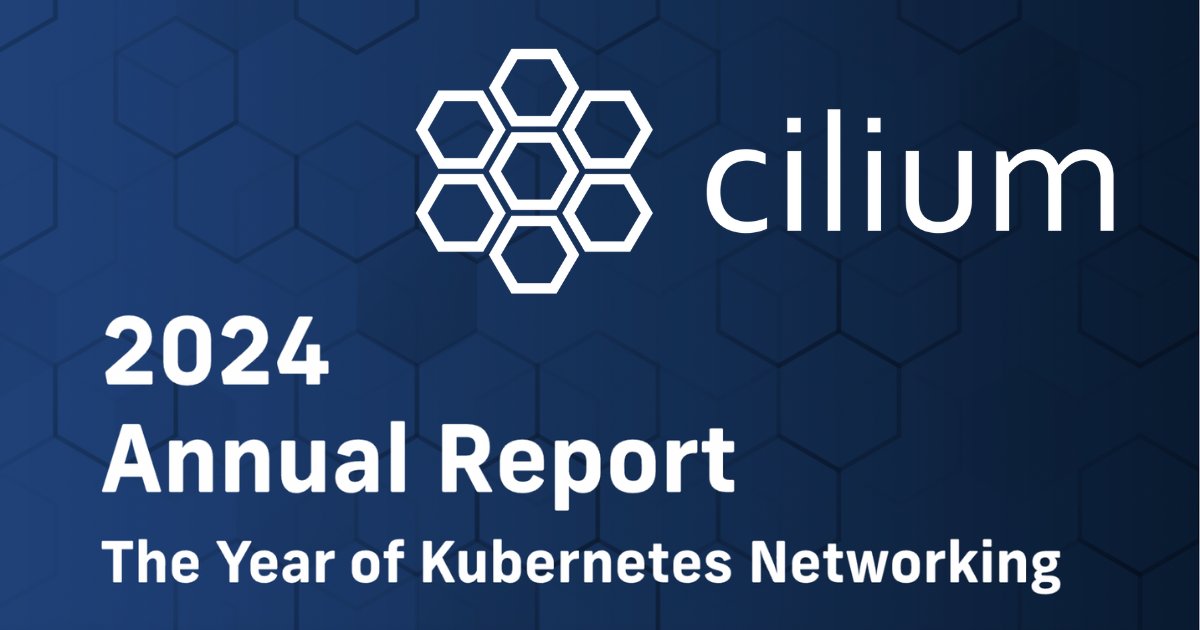 cilium

2024
Annual Report
The Year of Kubernetes Networking